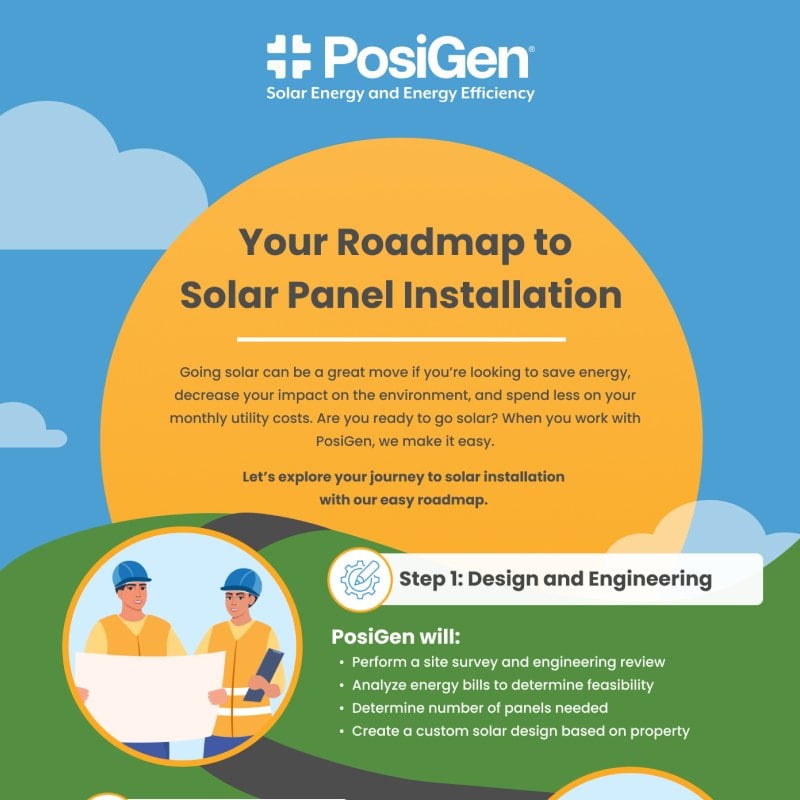 PosiGen®
Solar Energy and Energy Efficiency

Your Roadmap to Solar Panel Installation

Going solar can be a great move if you're looking to save energy, decrease your impact on the environment, and spend less on your monthly utility costs. Are you ready to go solar? When you work with PosiGen, we make it easy.

Let's explore your journey to solar installation with our easy roadmap.

Step 1: Design and Engineering

PosiGen will:
• Perform a site survey and engineering review
• Analyze energy bills to determine feasibility
• Determine number of panels needed
• Create a custom solar design based on property